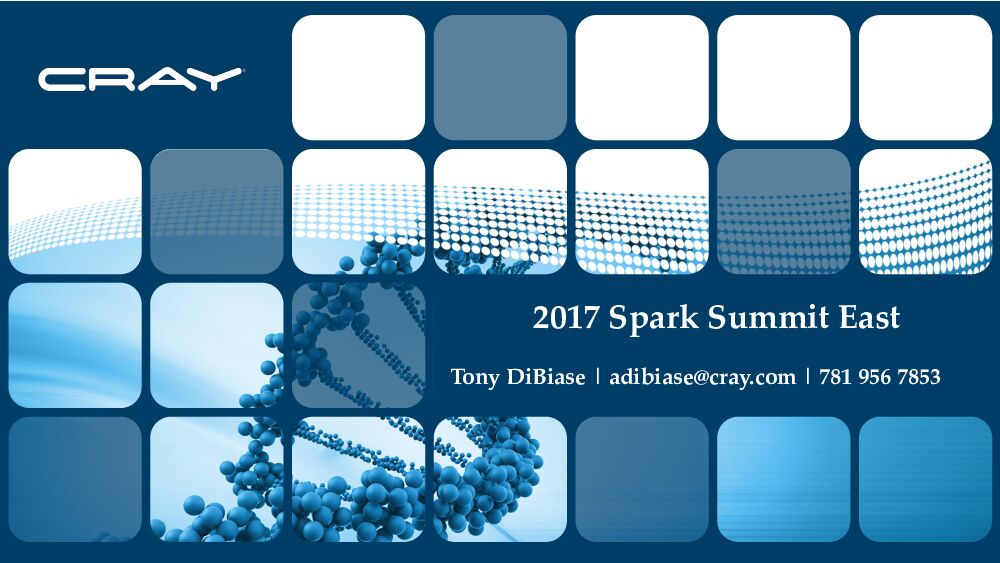 CRAY

2017 Spark Summit East

Tony DiBiase | adibiase@cray.com | 781 956 7853